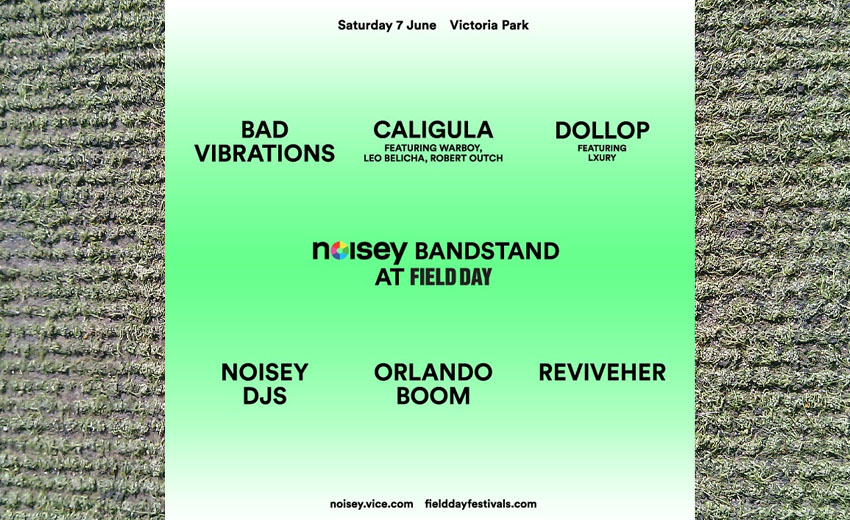 Saturday 7 June Victoria Park

BAD VIBRATIONS

CALIGULA
FEATURING WARBOY, LEO BELICHA, ROBERT OUTCH

DOLLOP
FEATURING LXURY

noisey BANDSTAND AT FIELD DAY

NOISEY DJS

ORLANDO BOOM

REVIVEHER

noisey.vice.com fielddayfestivals.com